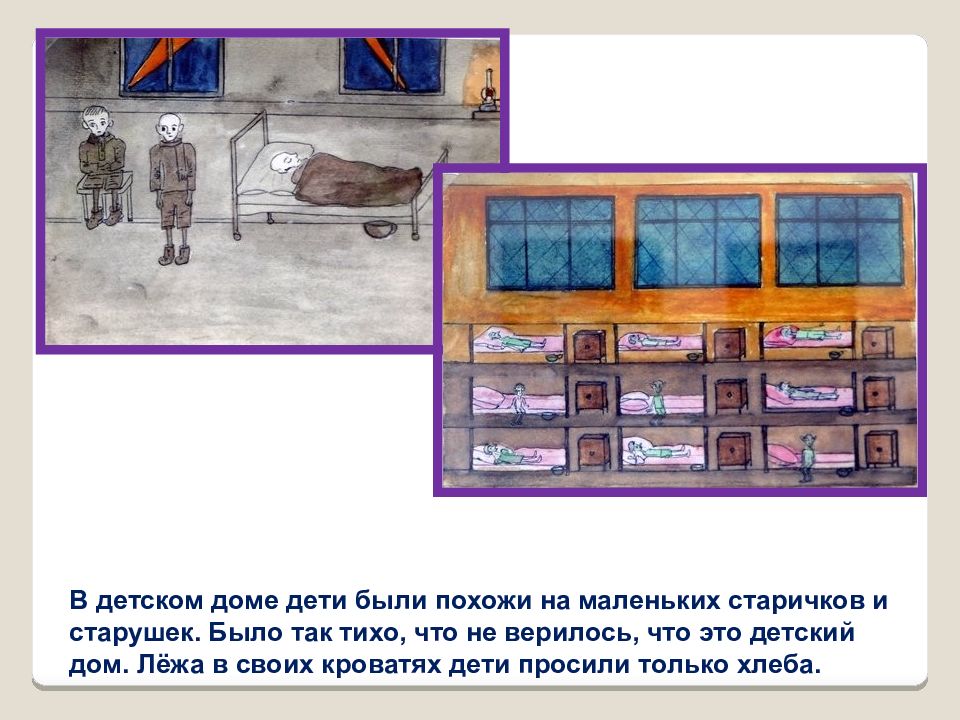 В детском доме дети были похожи на маленьких старичков и старушек. Было так тихо, что не верилось, что это детский дом. Лёжа в своих кроватях дети просили только хлеба.